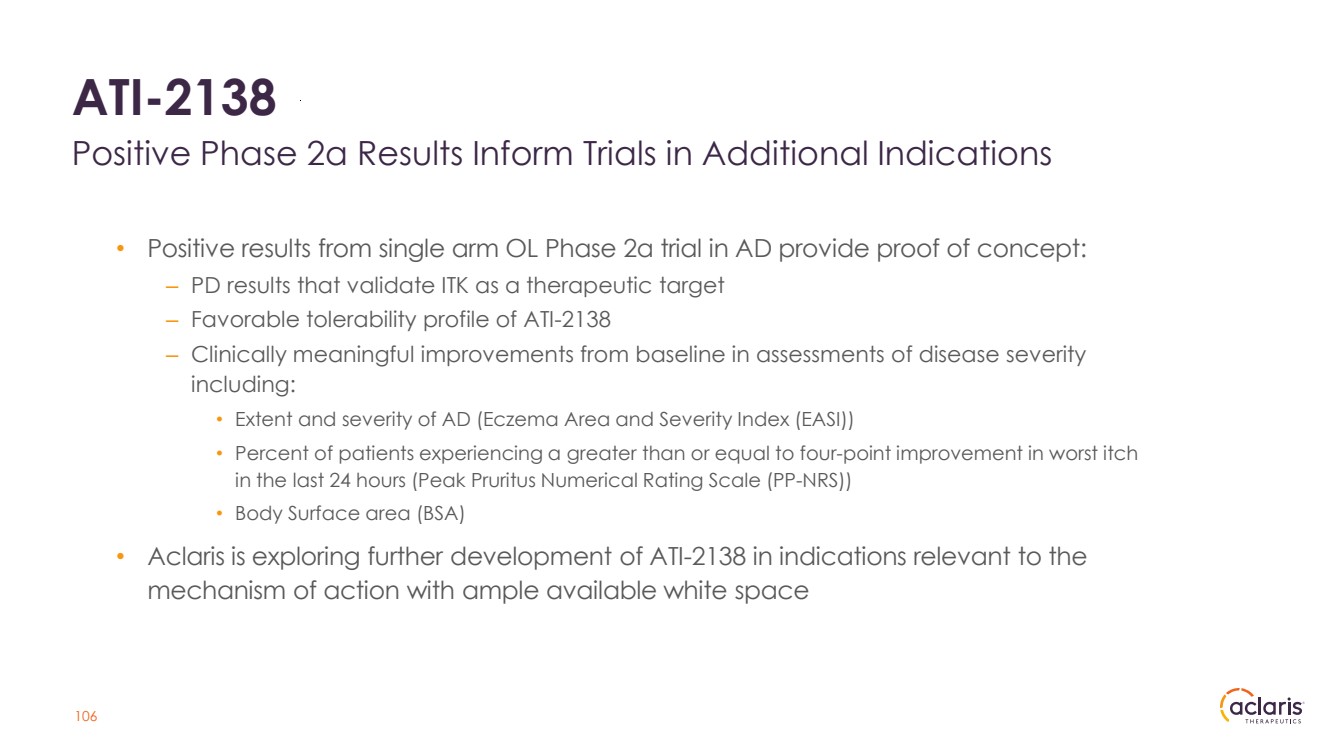 ATI-2138
Positive Phase 2a Results Inform Trials in Additional Indications

• Positive results from single arm OL Phase 2a trial in AD provide proof of concept:
– PD results that validate ITK as a therapeutic target
– Favorable tolerability profile of ATI-2138
– Clinically meaningful improvements from baseline in assessments of disease severity including:
• Extent and severity of AD (Eczema Area and Severity Index (EASI))
• Percent of patients experiencing a greater than or equal to four-point improvement in worst itch in the last 24 hours (Peak Pruritus Numerical Rating Scale (PP-NRS))
• Body Surface area (BSA)
• Aclaris is exploring further development of ATI-2138 in indications relevant to the mechanism of action with ample available white space

106

aclaris THERAPEUTICS